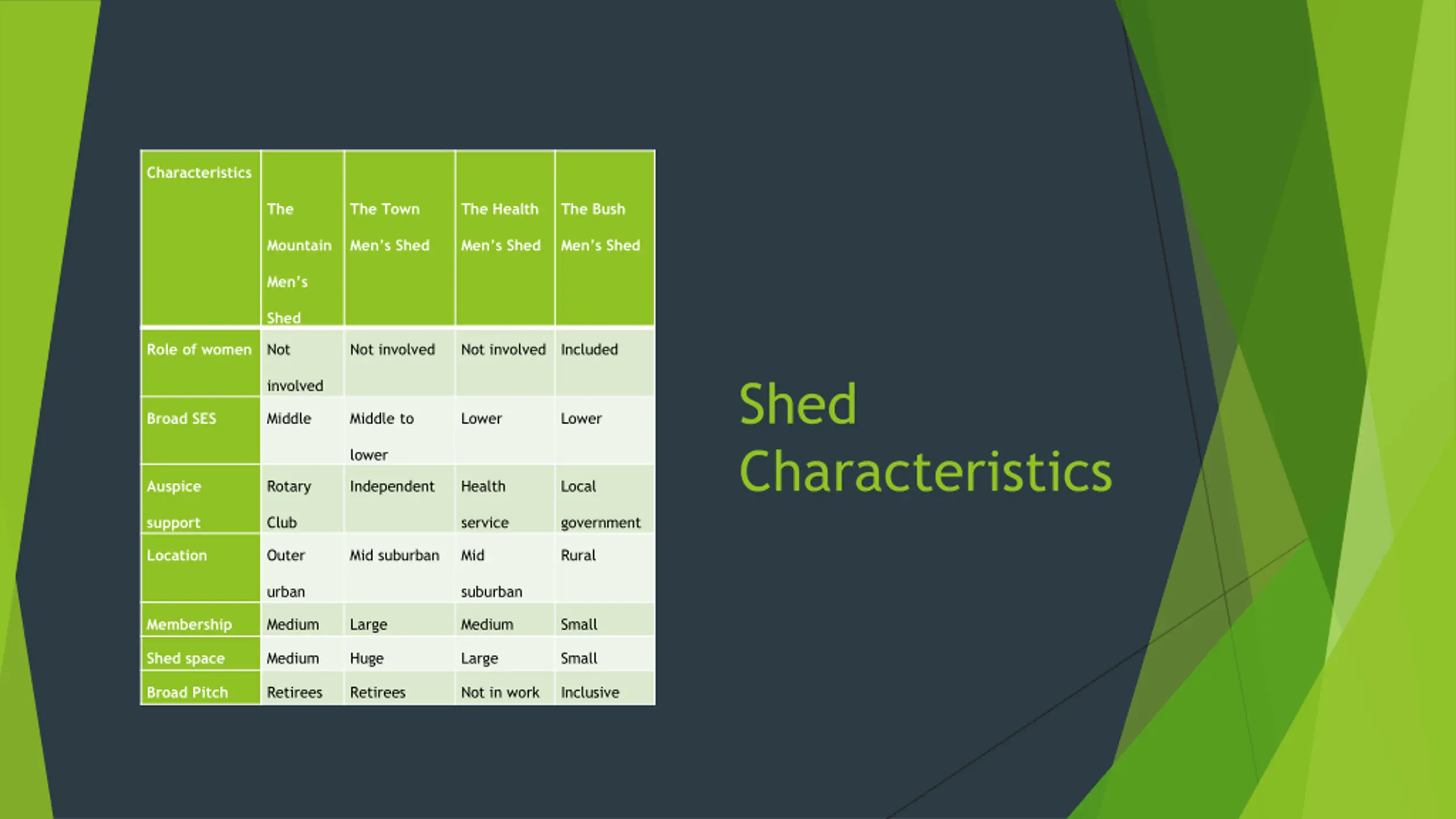 | Characteristics | The Mountain Men's Shed | The Town Men's Shed | The Health Men's Shed | The Bush Men's Shed |
|---|---|---|---|---|
| Role of women | Not involved | Not involved | Not involved | Included |
| Broad SES | Middle | Middle to lower | Lower | Lower |
| Auspice support | Rotary Club | Independent | Health service | Local government |
| Location | Outer urban | Mid suburban | Mid suburban | Rural |
| Membership | Medium | Large | Medium | Small |
| Shed space | Medium | Huge | Large | Small |
| Broad Pitch | Retirees | Retirees | Not in work | Inclusive |

Shed Characteristics